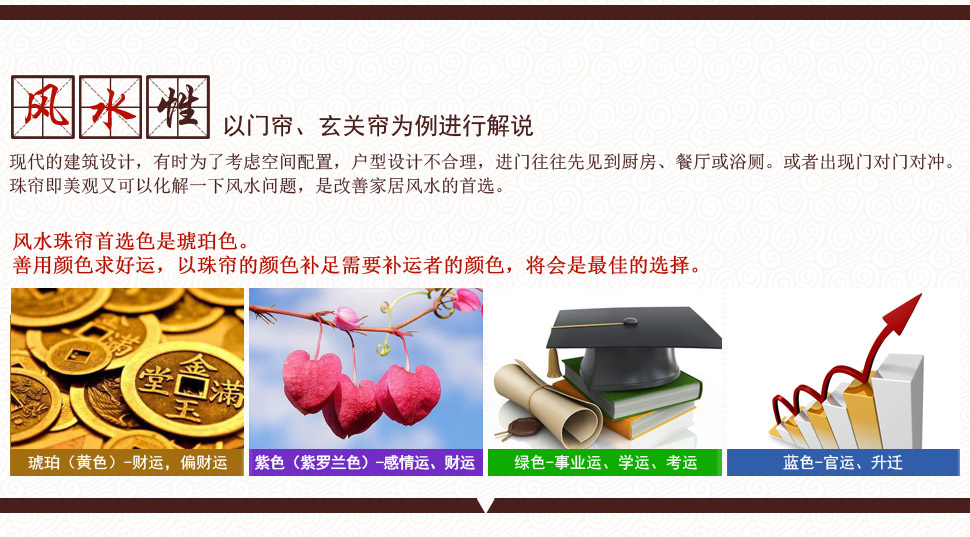 风水性 以门帘、玄关帘为例进行解说

现代的建筑设计，有时为了考虑空间配置，户型设计不合理，进门往往先见到厨房、餐厅或浴厕。或者出现门对门对冲。珠帘即美观又可以化解一下风水问题，是改善家居风水的首选。

风水珠帘首选色是琥珀色。
善用颜色求好运，以珠帘的颜色补足需要补运者的颜色，将会是最佳的选择。

金玉满堂

琥珀（黄色）-财运，偏财运

紫色（紫罗兰色）-感情运、财运

绿色-事业运、学运、考运

蓝色-官运、升迁